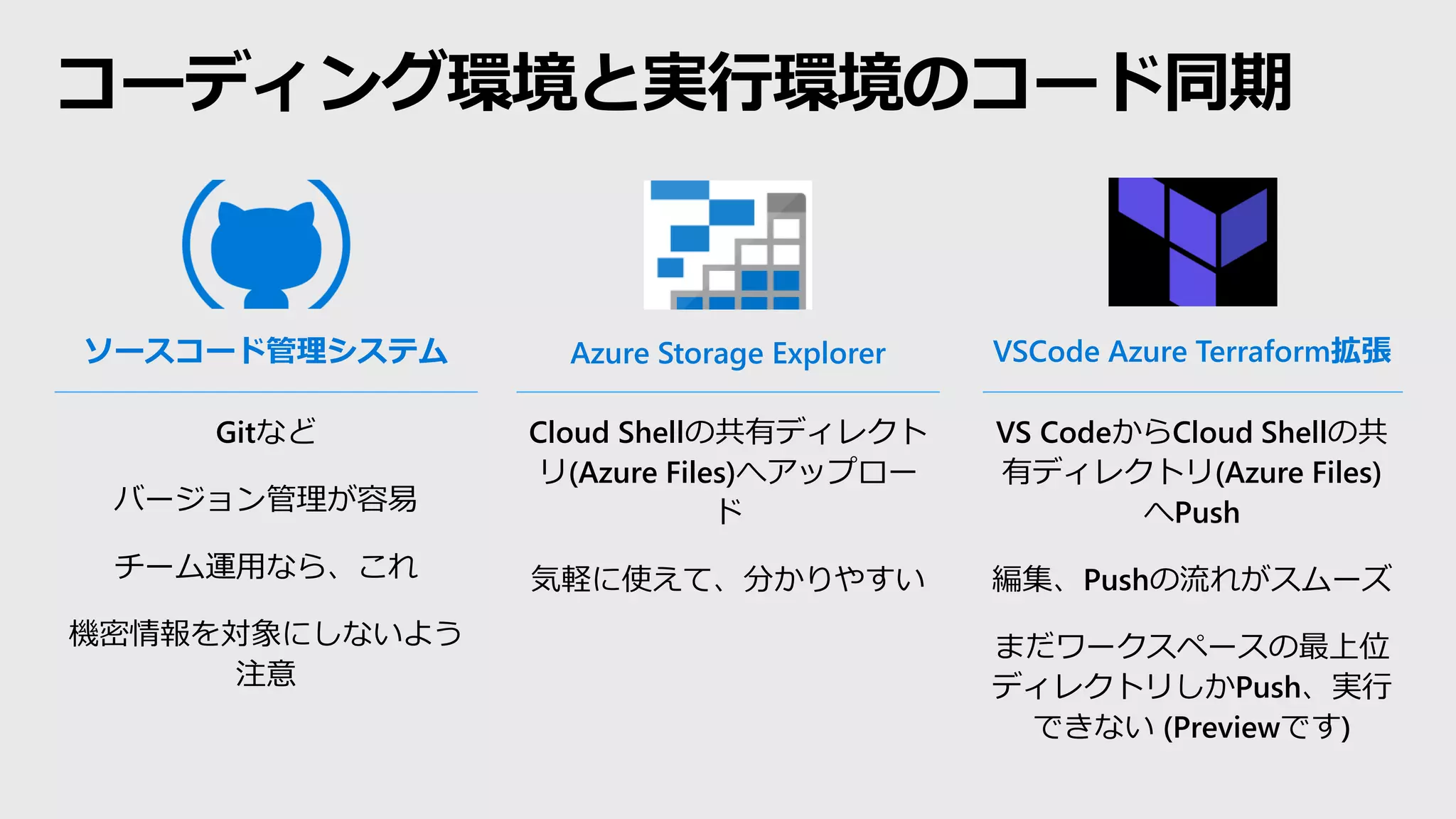 コーディング環境と実行環境のコード同期

ソースコード管理システム

Gitなど

バージョン管理が容易

チーム運用なら、これ

機密情報を対象にしないよう注意

Azure Storage Explorer

Cloud Shellの共有ディレクトリ(Azure Files)へアップロード

気軽に使えて、分かりやすい

VSCode Azure Terraform拡張

VS CodeからCloud Shellの共有ディレクトリ(Azure Files)へPush

編集、Pushの流れがスムーズ

まだワークスペースの最上位ディレクトリしかPush、実行できない (Previewです)